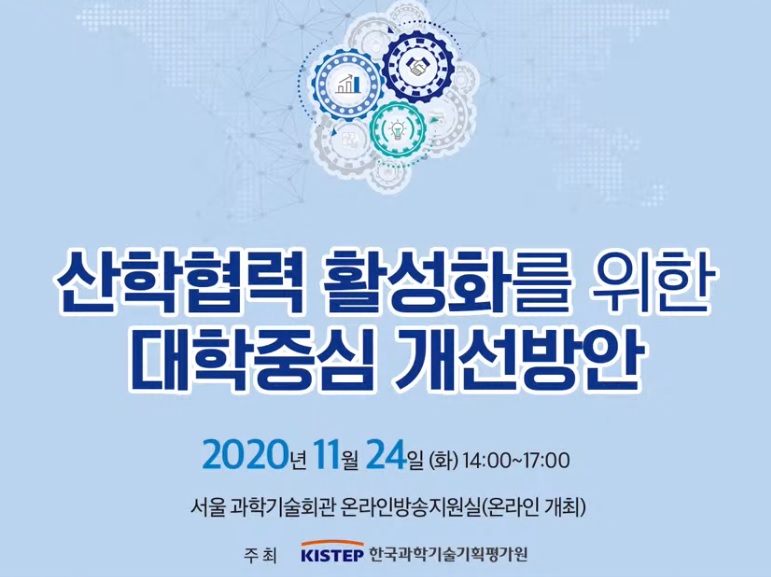 산학협력 활성화를 위한
대학중심 개선방안

2020년 11월 24일 (화) 14:00~17:00

서울 과학기술회관 온라인방송지원실(온라인 개최)

주 최 KISTEP 한국과학기술기획평가원